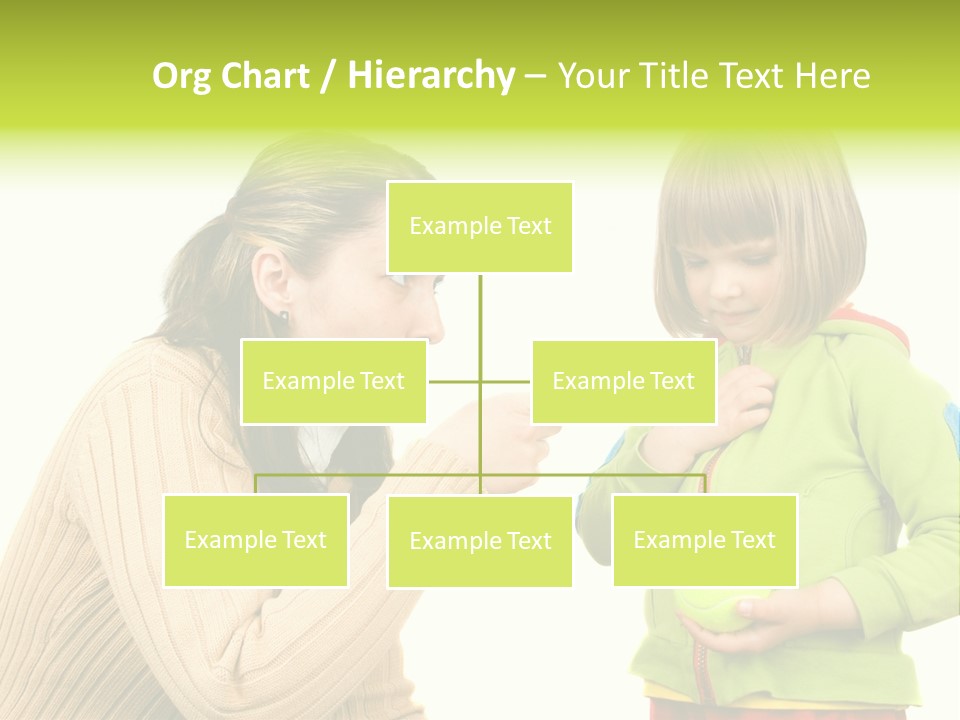 Org Chart / Hierarchy – Your Title Text Here

Example Text

Example Text

Example Text

Example Text

Example Text

Example Text